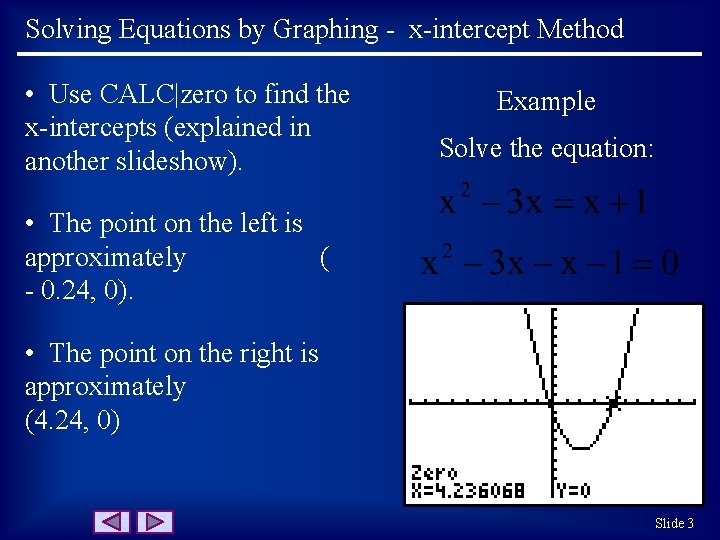 Solving Equations by Graphing - x-intercept Method

• Use CALC|zero to find the x-intercepts (explained in another slideshow).

• The point on the left is approximately ( - 0.24, 0).

• The point on the right is approximately (4.24, 0)

Example

Solve the equation:

$x^2 - 3x = x + 1$

$x^2 - 3x - x - 1 = 0$

Zero
X=4.236068 Y=0

Slide 3